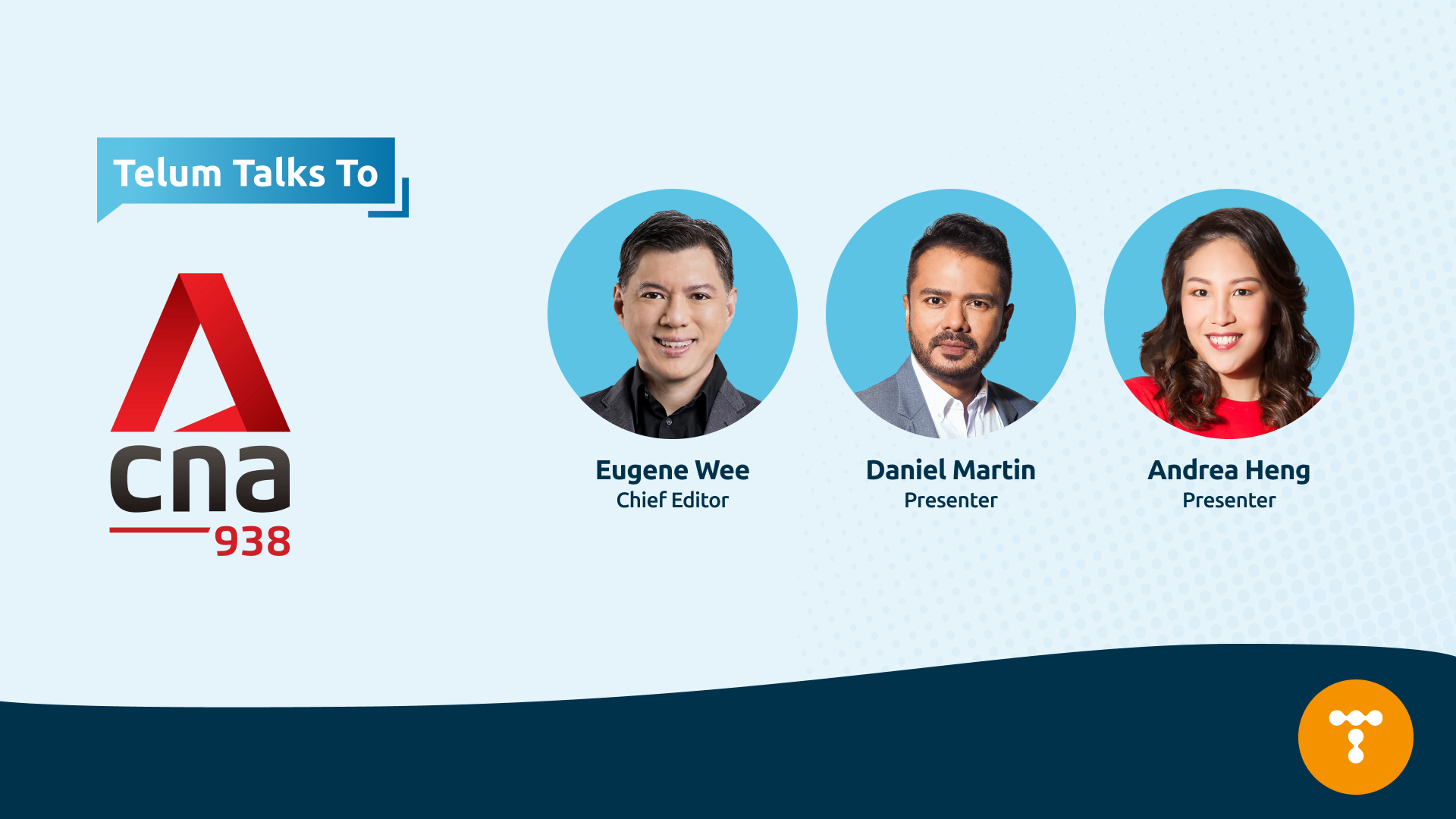 Telum Talks To

cna
938

Eugene Wee
Chief Editor

Daniel Martin
Presenter

Andrea Heng
Presenter